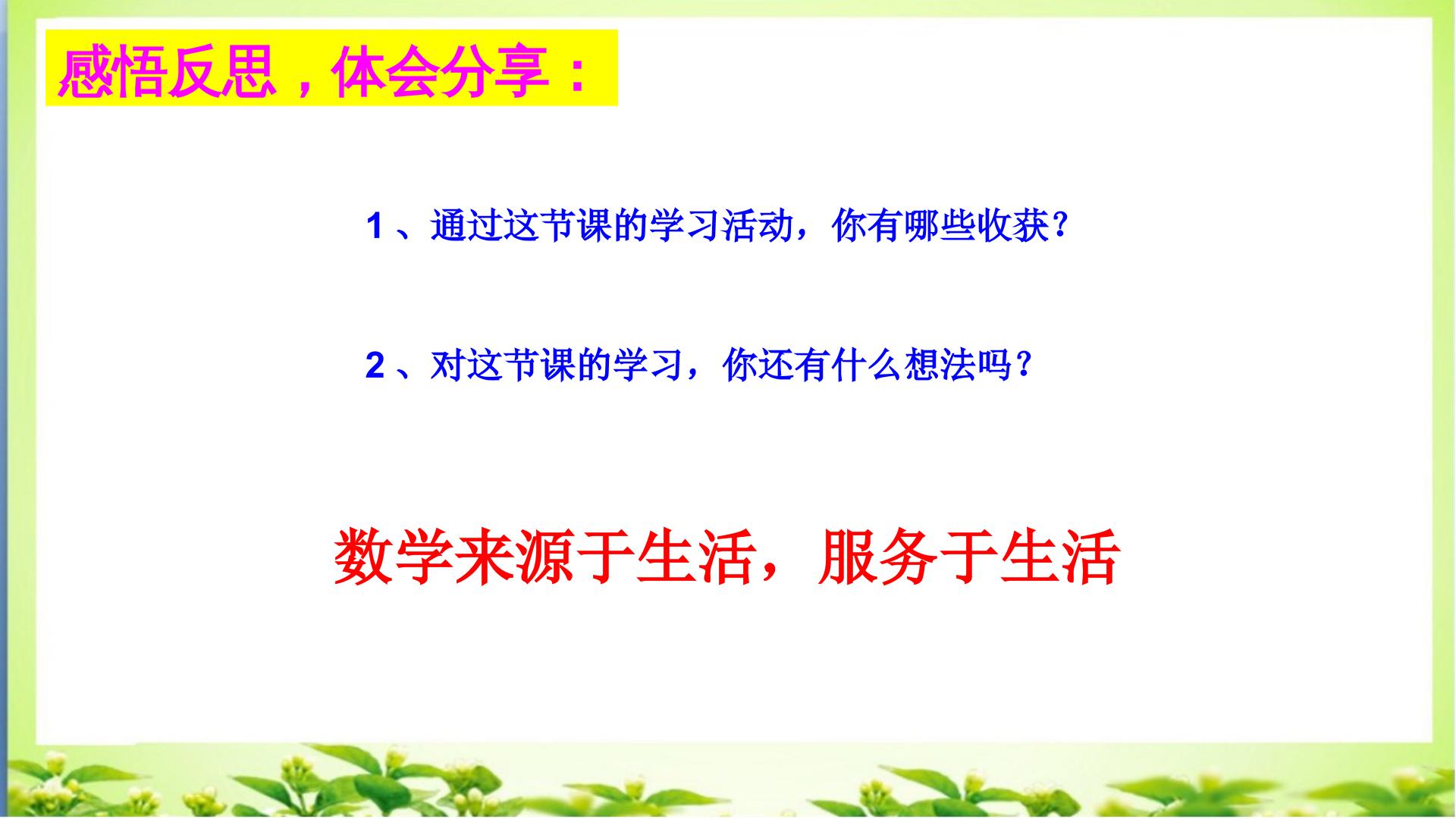 感悟反思，体会分享：

1、通过这节课的学习活动，你有哪些收获？

2、对这节课的学习，你还有什么想法吗？

数学来源于生活，服务于生活